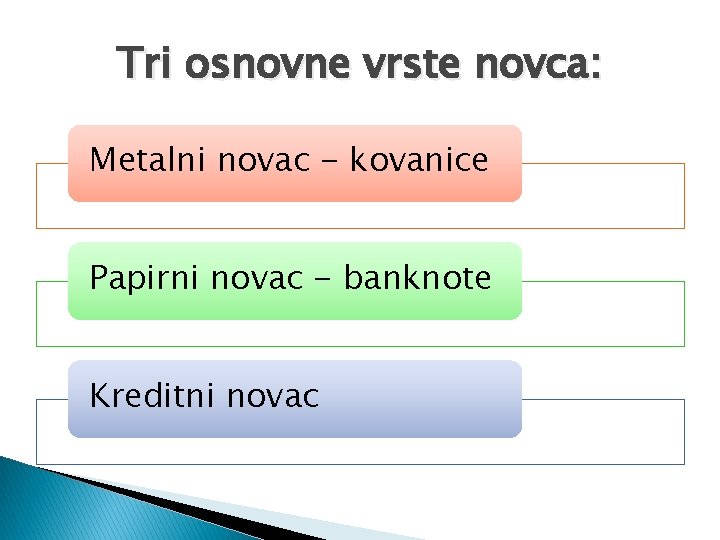 Tri osnovne vrste novca:

Metalni novac - kovanice

Papirni novac - banknote

Kreditni novac